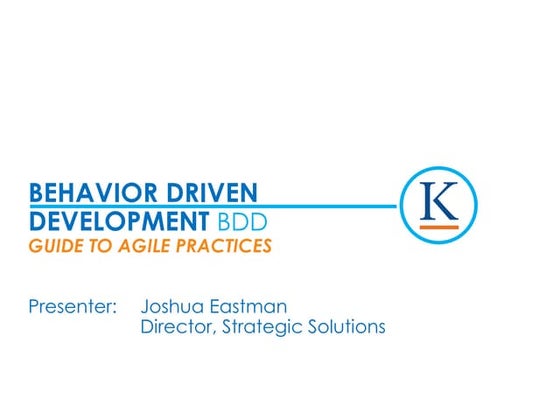 BEHAVIOR DRIVEN DEVELOPMENT BDD
GUIDE TO AGILE PRACTICES

K

Presenter: Joshua Eastman
Director, Strategic Solutions